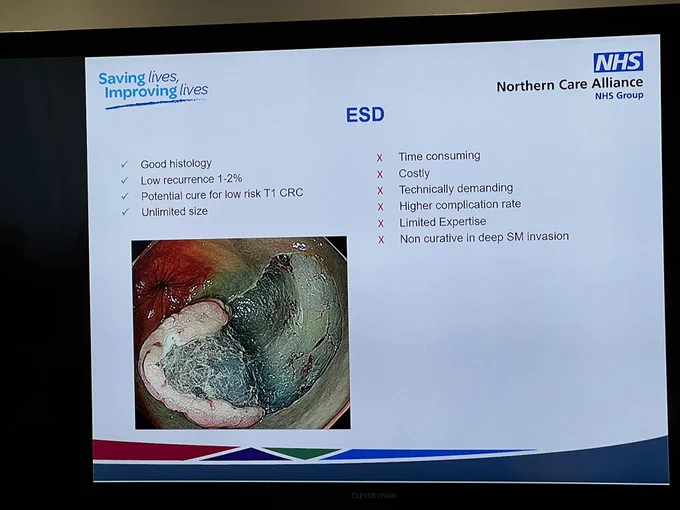 Saving lives, Improving lives

NHS
Northern Care Alliance
NHS Group

ESD

✓ Good histology
✓ Low recurrence 1-2%
✓ Potential cure for low risk T1 CRC
✓ Unlimited size

x Time consuming
x Costly
x Technically demanding
x Higher complication rate
x Limited Expertise
x Non curative in deep SM invasion

CLEVERVISION